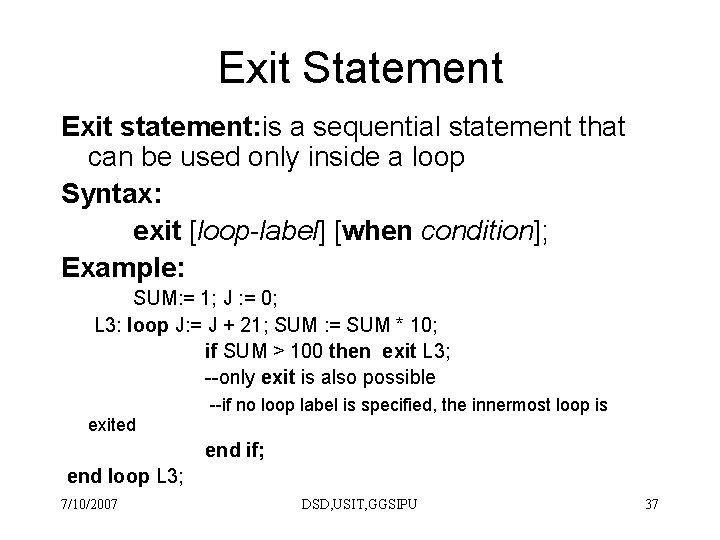 Exit Statement

Exit statement:is a sequential statement that can be used only inside a loop

Syntax:

exit [loop-label] [when condition];

Example:

SUM:= 1; J := 0;
L3: loop J:= J + 21; SUM := SUM * 10;
if SUM > 100 then exit L3;
--only exit is also possible
--if no loop label is specified, the innermost loop is exited
end if;
end loop L3;

7/10/2007 DSD,USIT,GGSIPU 37